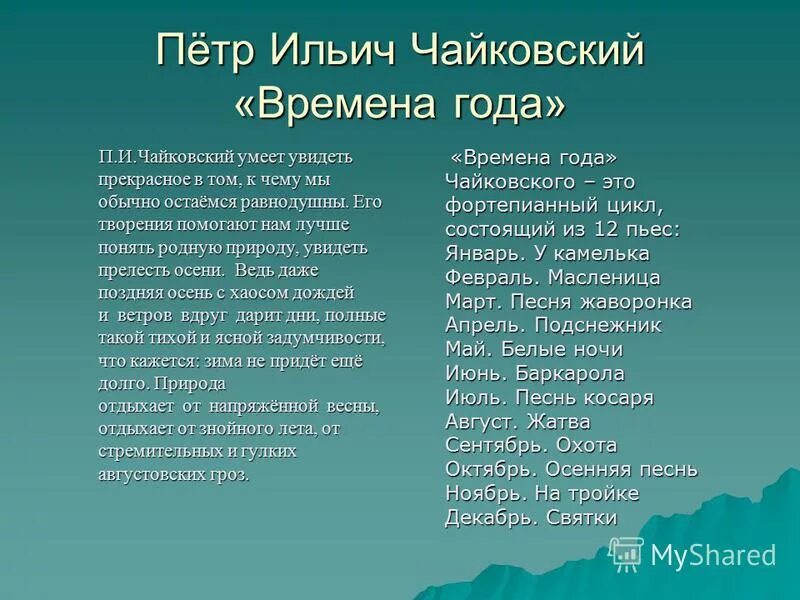 Пётр Ильич Чайковский
«Времена года»

П.И.Чайковский умеет увидеть прекрасное в том, к чему мы обычно остаёмся равнодушны. Его творения помогают нам лучше понять родную природу, увидеть прелесть осени. Ведь даже поздняя осень с хаосом дождей и ветров вдруг дарит дни, полные такой тихой и ясной задумчивости, что кажется: зима не придёт ещё долго. Природа отдыхает от напряжённой весны, отдыхает от знойного лета, от стремительных и гулких августовских гроз.

«Времена года» Чайковского – это фортепианный цикл, состоящий из 12 пьес:
Январь. У камелька
Февраль. Масленица
Март. Песня жаворонка
Апрель. Подснежник
Май. Белые ночи
Июнь. Баркарола
Июль. Песнь косаря
Август. Жатва
Сентябрь. Охота
Октябрь. Осенняя песнь
Ноябрь. На тройке
Декабрь. Святки

MyShared